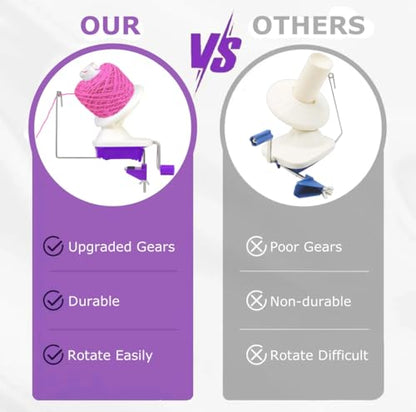 OUR

VS

OTHERS

Upgraded Gears

Durable

Rotate Easily

Poor Gears

Non-durable

Rotate Difficult